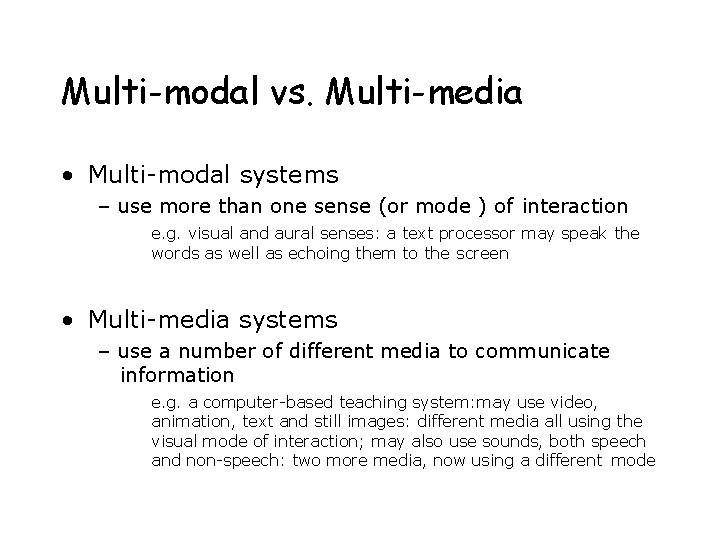 Multi-modal vs. Multi-media

• Multi-modal systems
– use more than one sense (or mode ) of interaction
e.g. visual and aural senses: a text processor may speak the words as well as echoing them to the screen

• Multi-media systems
– use a number of different media to communicate information
e.g. a computer-based teaching system:may use video, animation, text and still images: different media all using the visual mode of interaction; may also use sounds, both speech and non-speech: two more media, now using a different mode